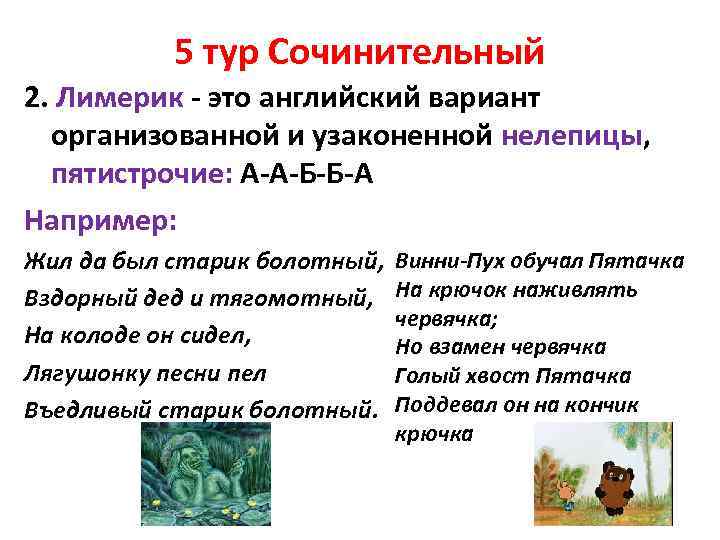 5 тур Сочинительный

2. Лимерик - это английский вариант организованной и узаконенной нелепицы, пятистрочие: А-А-Б-Б-А

Например:

Жил да был старик болотный,
Вздорный дед и тягомотный,
На колоде он сидел,
Лягушонку песни пел
Въедливый старик болотный.

Винни-Пух обучал Пятачка
На крючок наживлять червячка;
Но взамен червячка
Голый хвост Пятачка
Поддевал он на кончик крючка